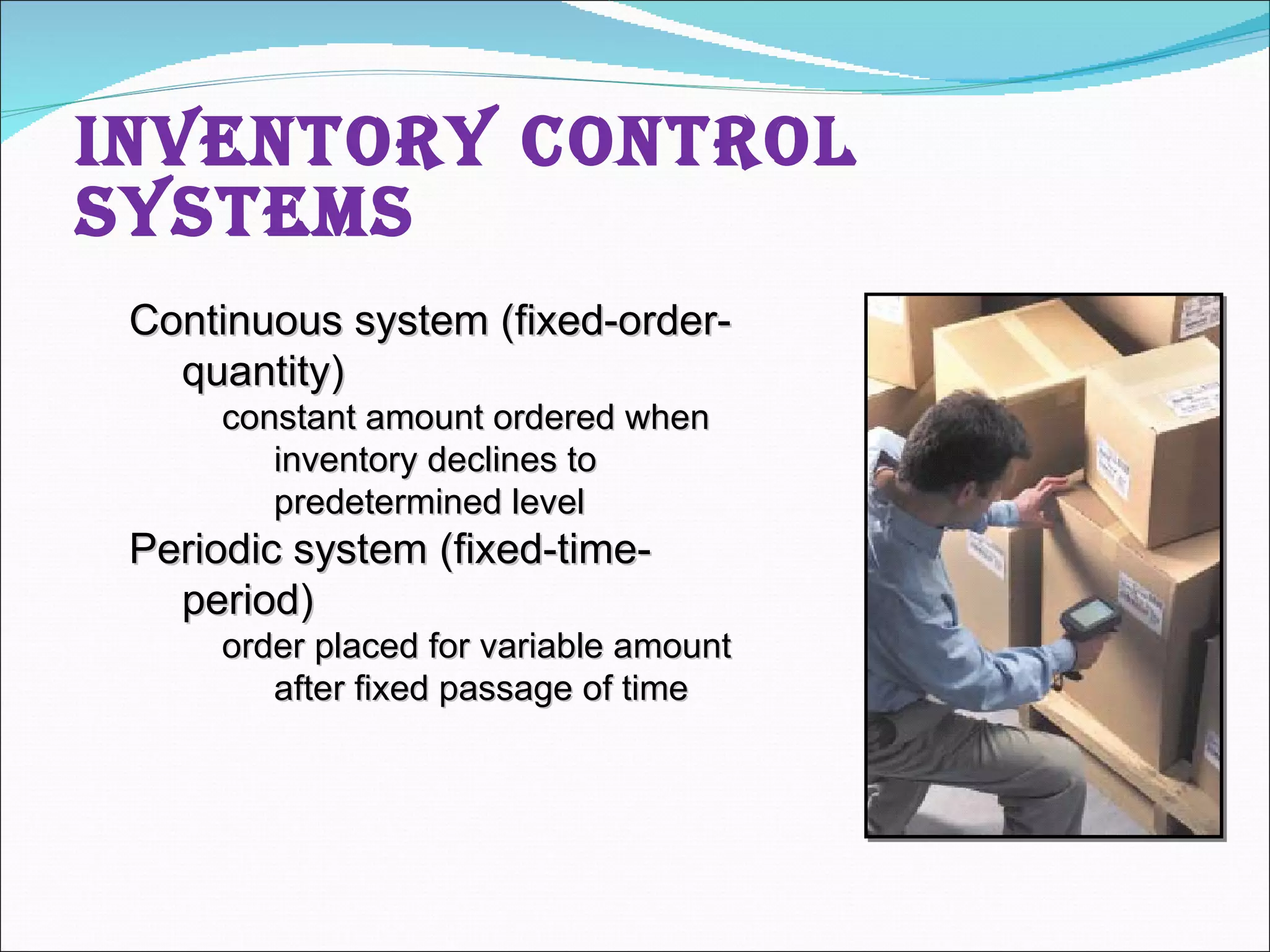 INVENTORY CONTROL SYSTEMS

Continuous system (fixed-order-quantity)

constant amount ordered when inventory declines to predetermined level

Periodic system (fixed-time-period)

order placed for variable amount after fixed passage of time